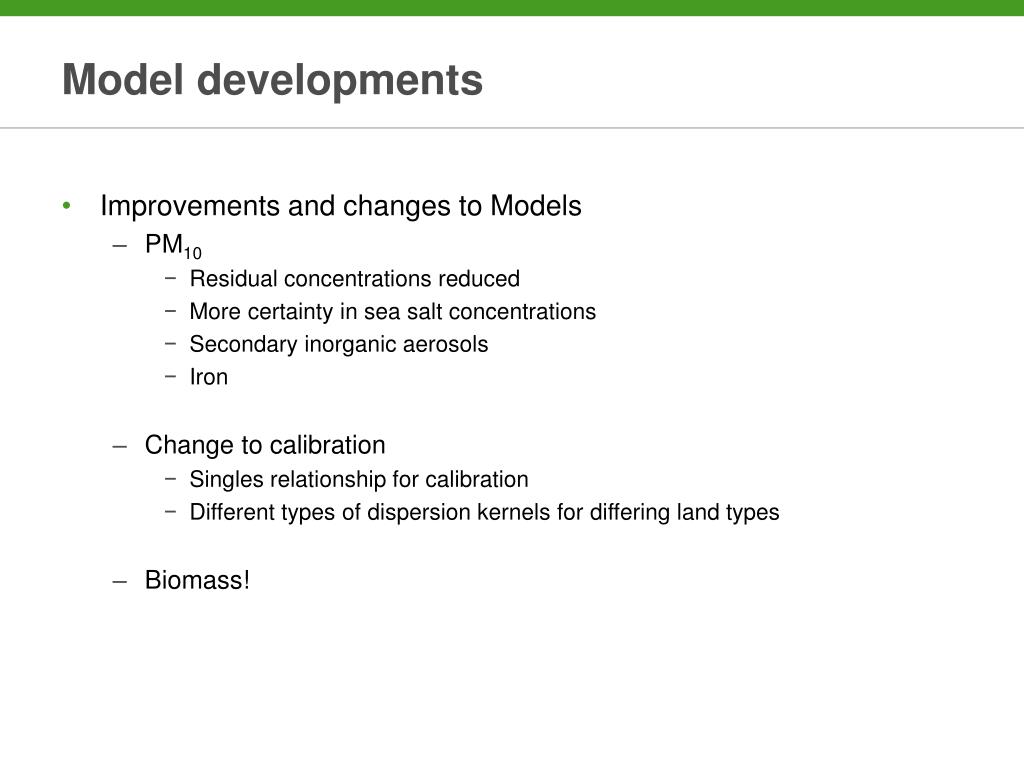 Model developments

• Improvements and changes to Models
  – $PM_{10}$
    − Residual concentrations reduced
    − More certainty in sea salt concentrations
    − Secondary inorganic aerosols
    − Iron

  – Change to calibration
    − Singles relationship for calibration
    − Different types of dispersion kernels for differing land types

  – Biomass!